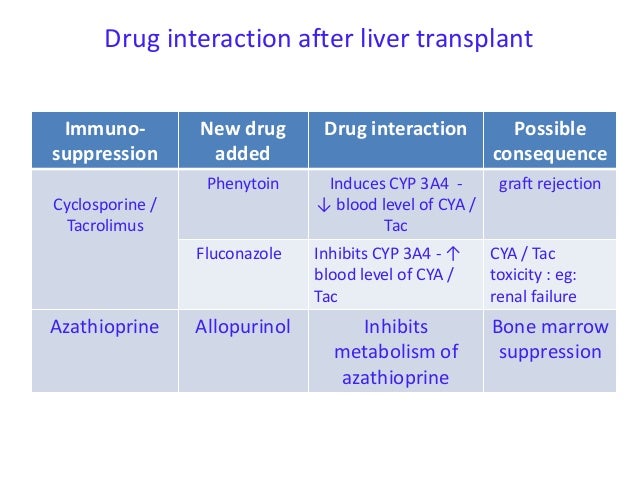 Drug interaction after liver transplant

| Immuno-suppression | New drug added | Drug interaction | Possible consequence |
|---|---|---|---|
| Cyclosporine / Tacrolimus | Phenytoin | Induces CYP 3A4 - ↓ blood level of CYA / Tac | graft rejection |
| | Fluconazole | Inhibits CYP 3A4 - ↑ blood level of CYA / Tac | CYA / Tac toxicity : eg: renal failure |
| Azathioprine | Allopurinol | Inhibits metabolism of azathioprine | Bone marrow suppression |